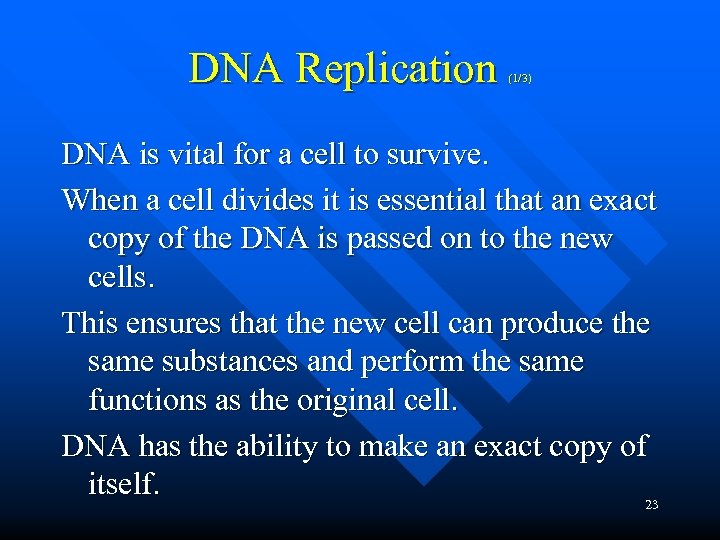 DNA Replication (1/3)

DNA is vital for a cell to survive.

When a cell divides it is essential that an exact copy of the DNA is passed on to the new cells.

This ensures that the new cell can produce the same substances and perform the same functions as the original cell.

DNA has the ability to make an exact copy of itself.

23